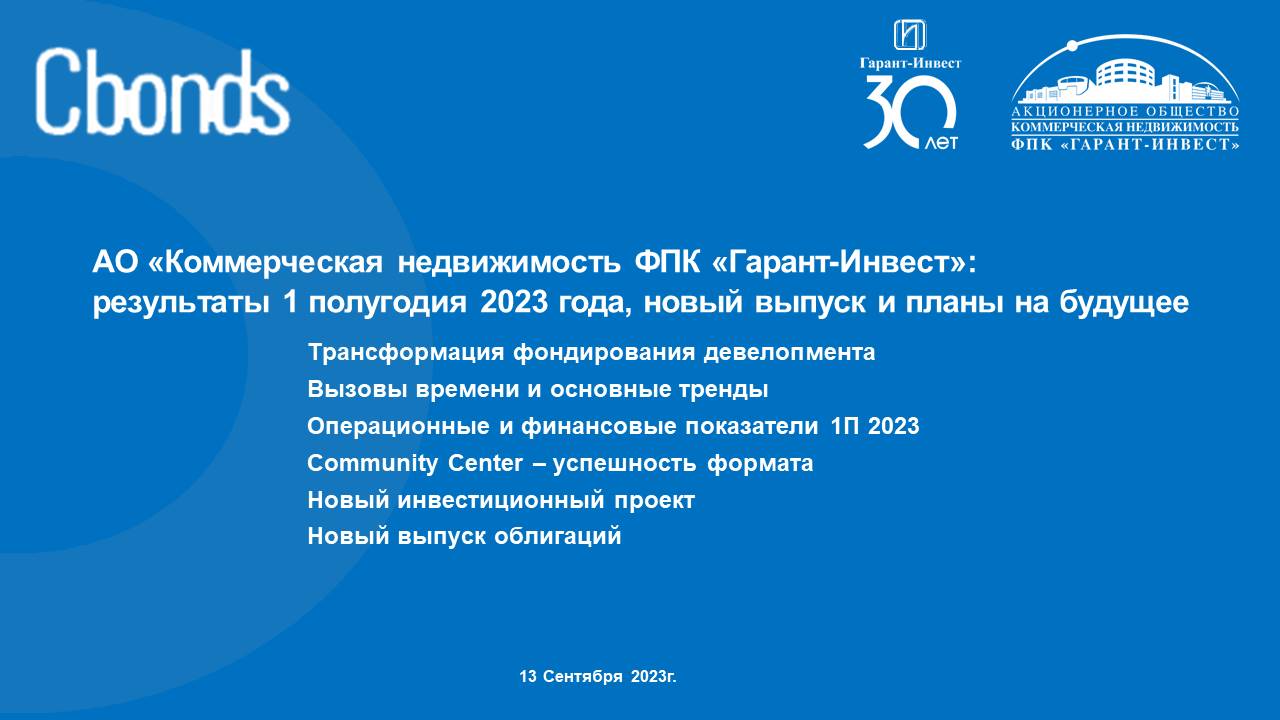 Cbonds

Гарант-Инвест
30 лет

АКЦИОНЕРНОЕ ОБЩЕСТВО
КОММЕРЧЕСКАЯ НЕДВИЖИМОСТЬ
ФПК «ГАРАНТ-ИНВЕСТ»

АО «Коммерческая недвижимость ФПК «Гарант-Инвест»: результаты 1 полугодия 2023 года, новый выпуск и планы на будущее

Трансформация фондирования девелопмента
Вызовы времени и основные тренды
Операционные и финансовые показатели 1П 2023
Community Center – успешность формата
Новый инвестиционный проект
Новый выпуск облигаций

13 Сентября 2023г.